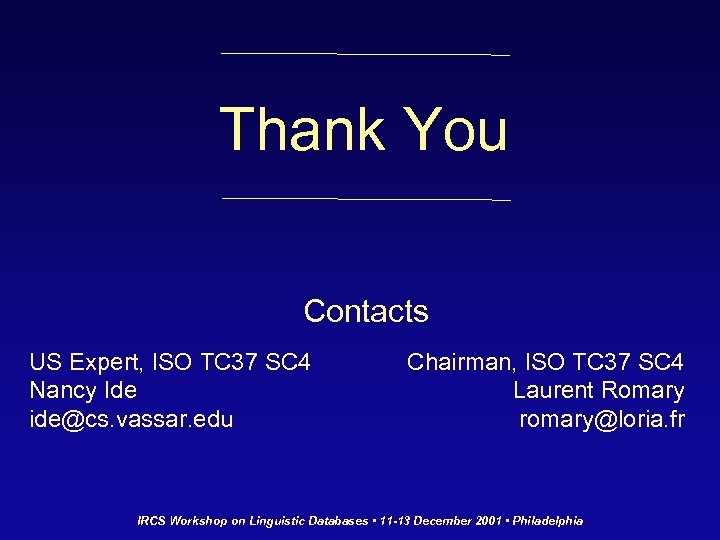 Thank You

Contacts

US Expert, ISO TC37 SC4
Nancy Ide
ide@cs.vassar.edu

Chairman, ISO TC37 SC4
Laurent Romary
romary@loria.fr

IRCS Workshop on Linguistic Databases • 11-13 December 2001 • Philadelphia